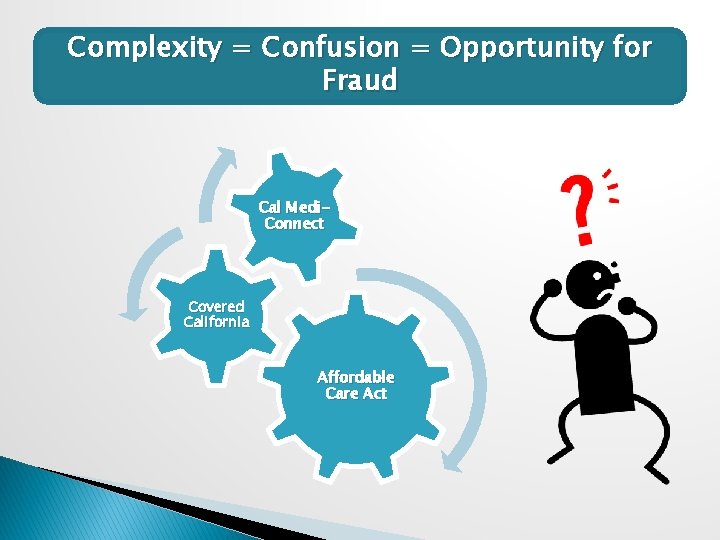 Complexity = Confusion = Opportunity for Fraud

Cal Medi-Connect

Covered California

Affordable Care Act

?